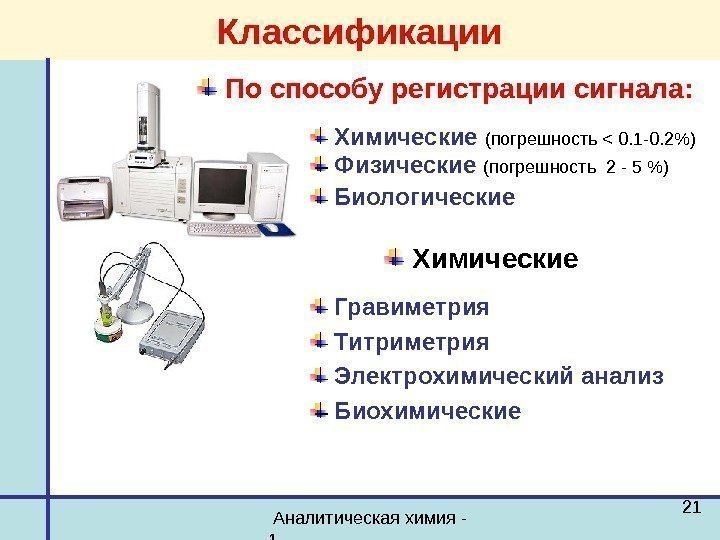 Классификации

По способу регистрации сигнала:

Химические (погрешность < 0.1-0.2%)
Физические (погрешность 2 - 5 %)
Биологические

Химические

Гравиметрия
Титриметрия
Электрохимический анализ
Биохимические

Аналитическая химия - 1

21